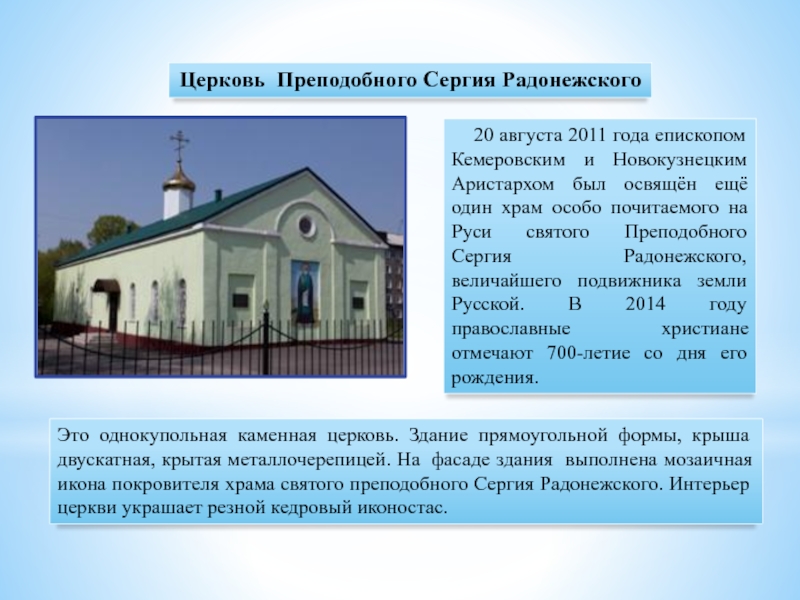 Церковь Преподобного Сергия Радонежского

20 августа 2011 года епископом Кемеровским и Новокузнецким Аристархом был освящён ещё один храм особо почитаемого на Руси святого Преподобного Сергия Радонежского, величайшего подвижника земли Русской. В 2014 году православные христиане отмечают 700-летие со дня его рождения.

Это однокупольная каменная церковь. Здание прямоугольной формы, крыша двускатная, крытая металлочерепицей. На фасаде здания выполнена мозаичная икона покровителя храма святого преподобного Сергия Радонежского. Интерьер церкви украшает резной кедровый иконостас.